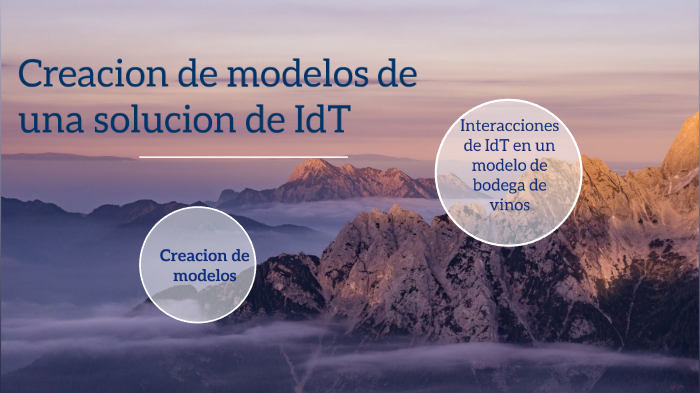 Creacion de modelos de una solucion de IdT

Interacciones de IdT en un modelo de bodega de vinos

Creacion de modelos